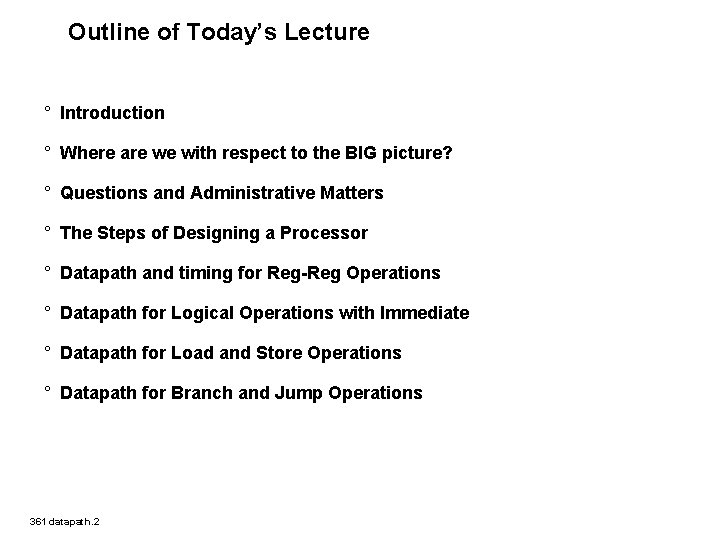 Outline of Today's Lecture

° Introduction

° Where are we with respect to the BIG picture?

° Questions and Administrative Matters

° The Steps of Designing a Processor

° Datapath and timing for Reg-Reg Operations

° Datapath for Logical Operations with Immediate

° Datapath for Load and Store Operations

° Datapath for Branch and Jump Operations

361 datapath.2